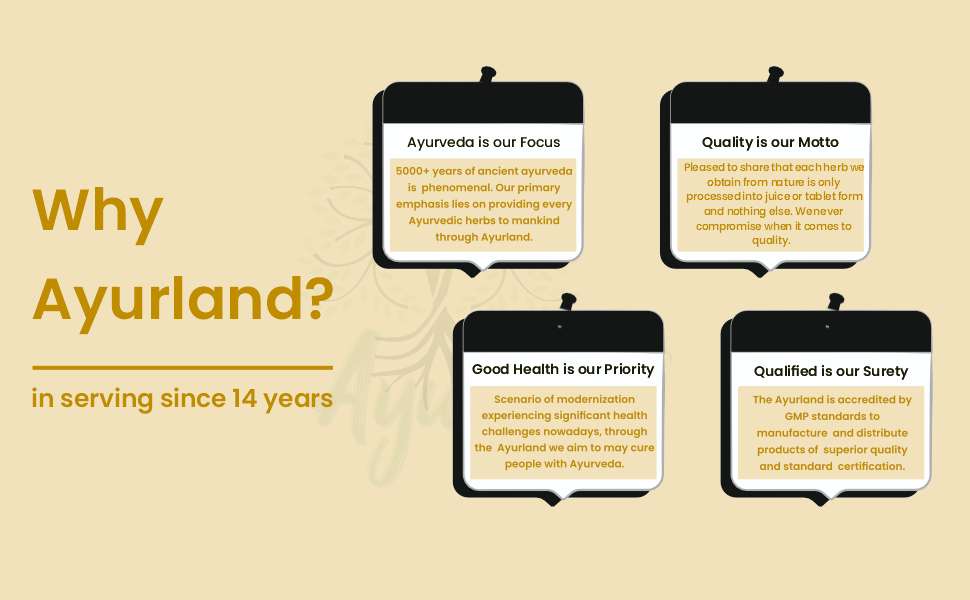 Why Ayurland?

in serving since 14 years

Ayurveda is our Focus

5000+ years of ancient ayurveda is phenomenal. Our primary emphasis lies on providing every Ayurvedic herbs to mankind through Ayurland.

Quality is our Motto

Pleased to share that each herb we obtain from nature is only processed into juice or tablet form and nothing else. We never compromise when it comes to quality.

Good Health is our Priority

Scenario of modernization experiencing significant health challenges nowadays, through the Ayurland we aim to may cure people with Ayurveda.

Qualified is our Surety

The Ayurland is accredited by GMP standards to manufacture and distribute products of superior quality and standard certification.